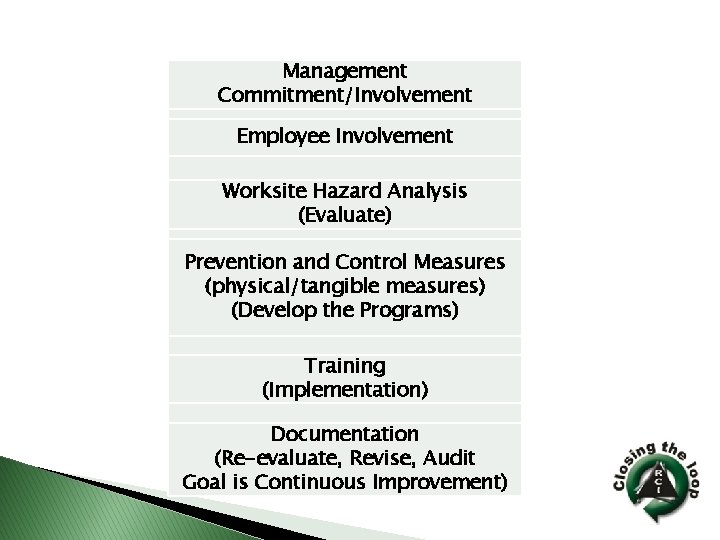 Management Commitment/Involvement

Employee Involvement

Worksite Hazard Analysis (Evaluate)

Prevention and Control Measures (physical/tangible measures) (Develop the Programs)

Training (Implementation)

Documentation (Re-evaluate, Revise, Audit Goal is Continuous Improvement)

Closing the loop

RCI